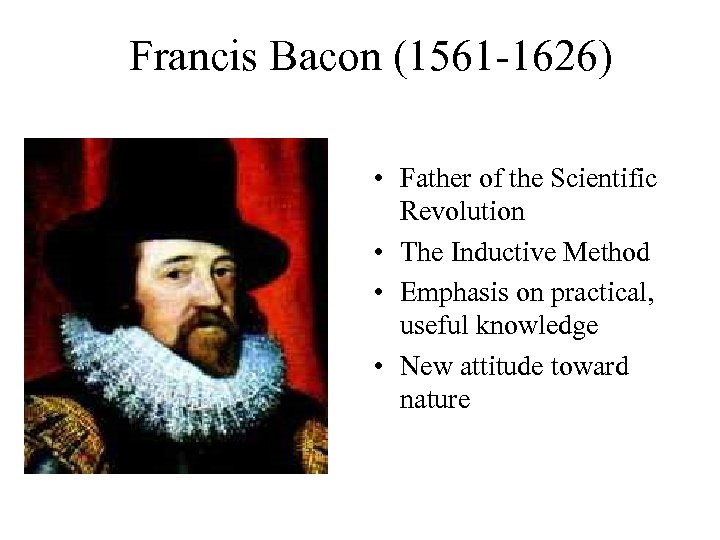 Francis Bacon (1561-1626)

• Father of the Scientific Revolution
• The Inductive Method
• Emphasis on practical, useful knowledge
• New attitude toward nature